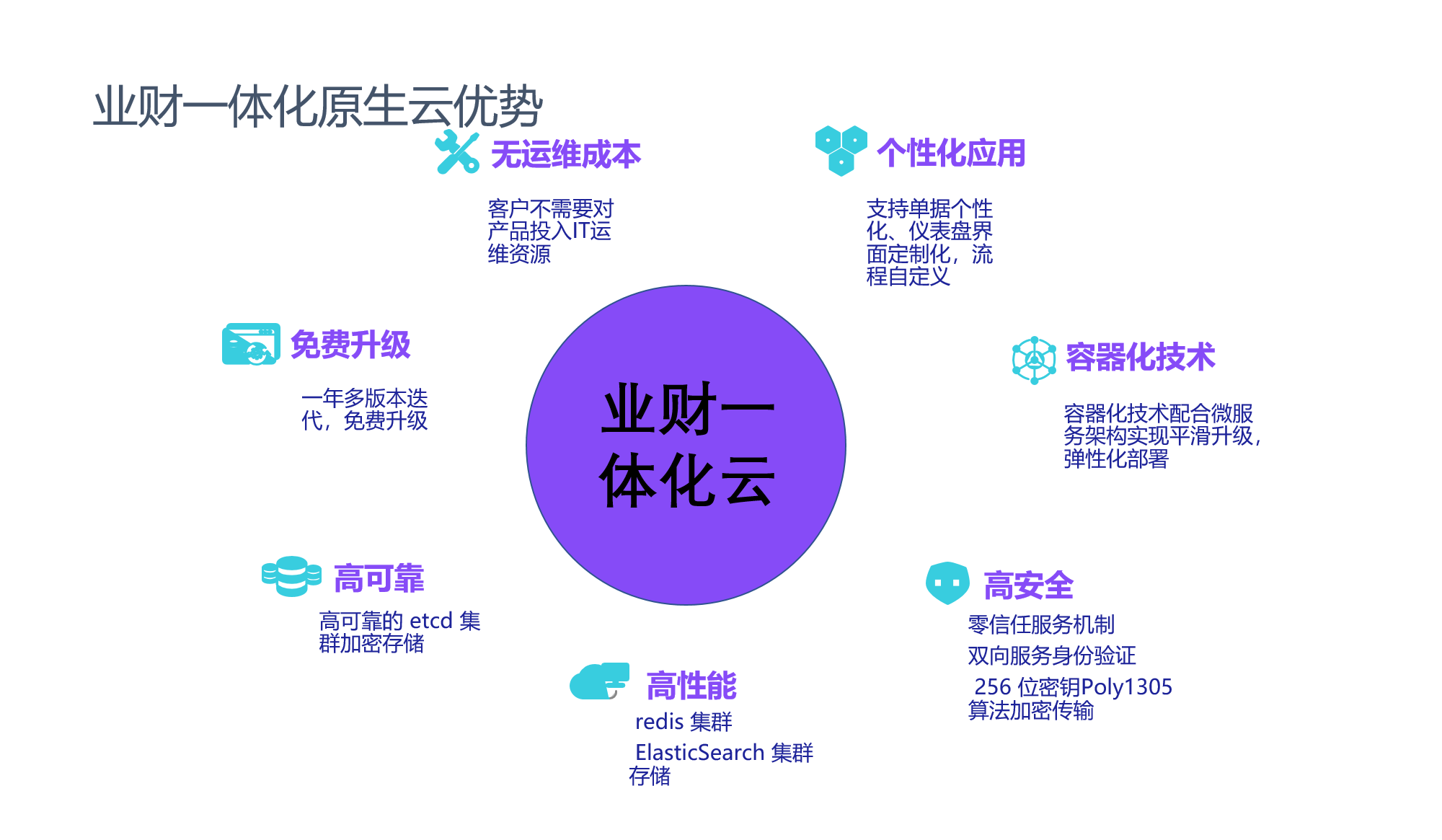 业财一体化原生云优势

无运维成本

客户不需要对产品投入IT运维资源

个性化应用

支持单据个性化、仪表盘界面定制化，流程自定义

免费升级

一年多版本迭代，免费升级

业财一体化云

容器化技术

容器化技术配合微服务架构实现平滑升级，弹性化部署

高可靠

高可靠的 etcd 集群加密存储

高安全

零信任服务机制

双向服务身份验证

256 位密钥Poly1305算法加密传输

高性能

redis 集群

ElasticSearch 集群存储